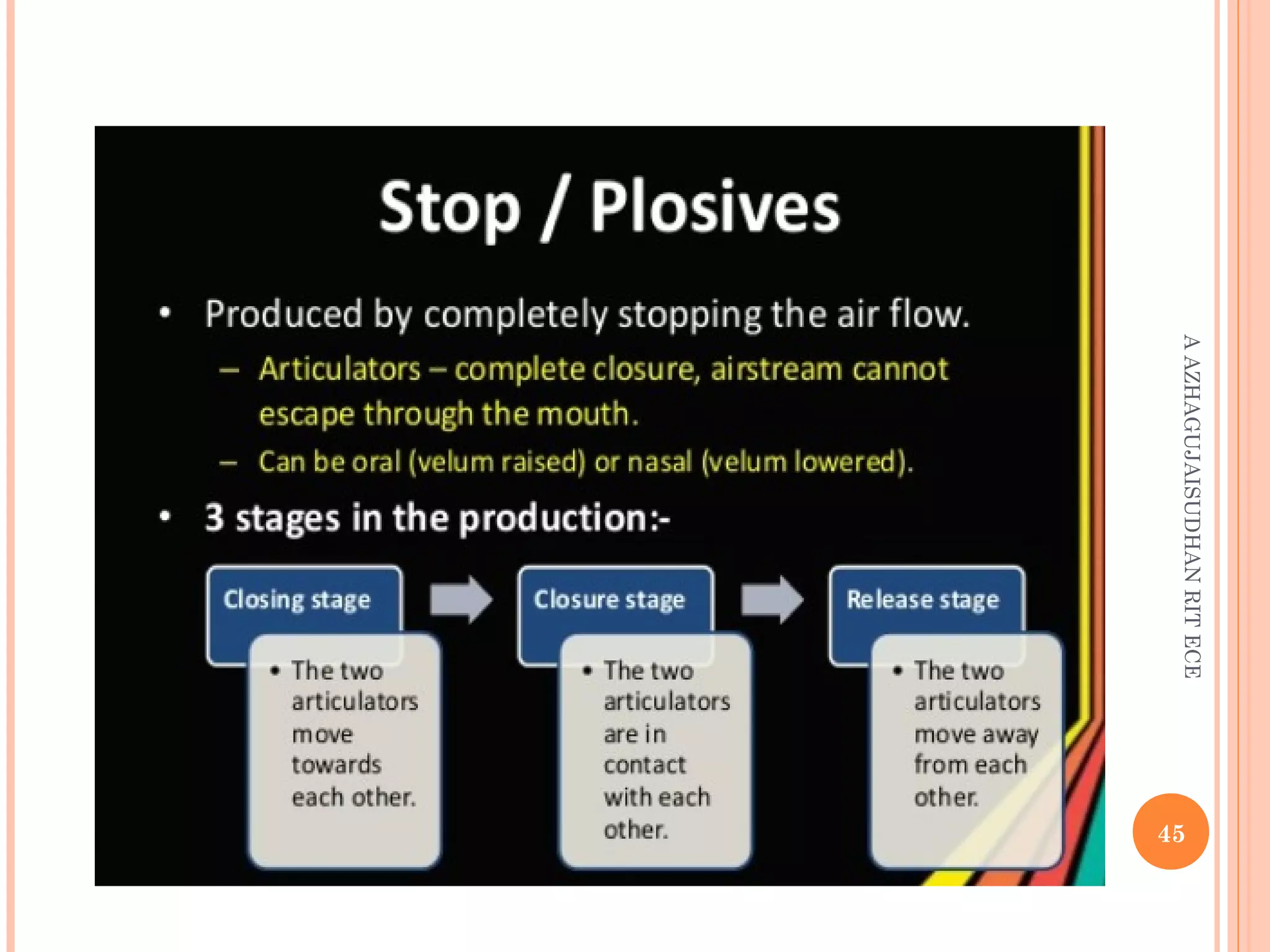 Stop / Plosives

• Produced by completely stopping the air flow.
– Articulators – complete closure, airstream cannot escape through the mouth.
– Can be oral (velum raised) or nasal (velum lowered).

• 3 stages in the production:-

Closing stage
• The two articulators move towards each other.

Closure stage
• The two articulators are in contact with each other.

Release stage
• The two articulators move away from each other.

A AZHAGUJAISUDHAN RIT ECE

45